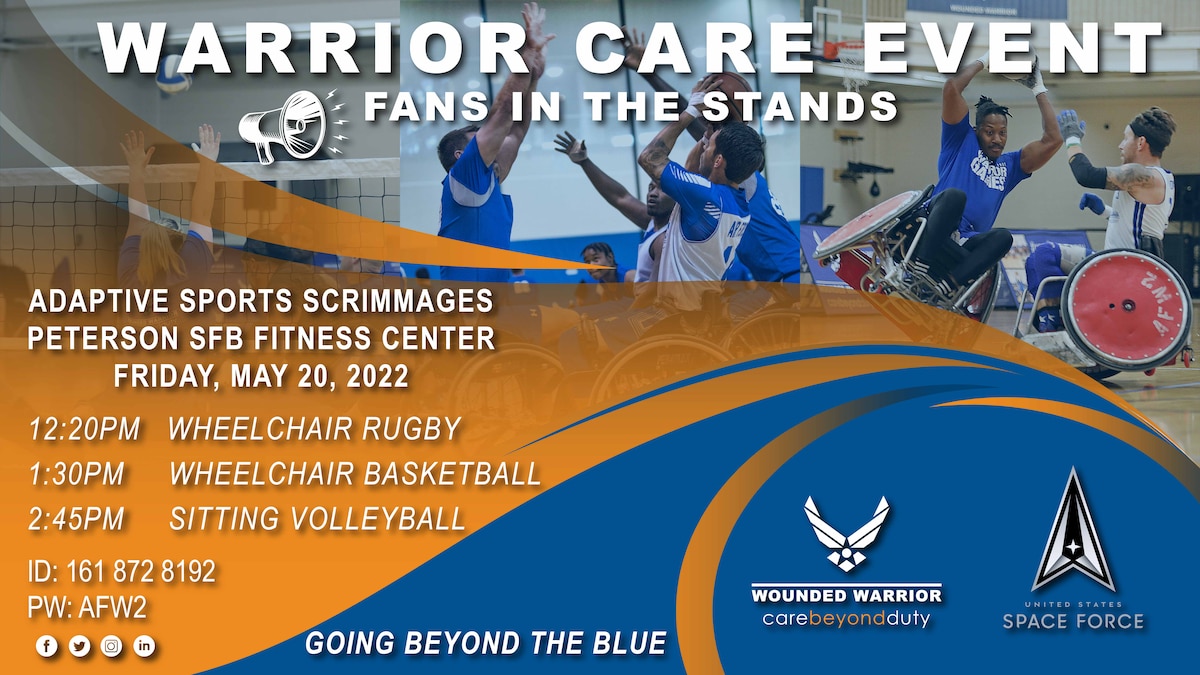 WARRIOR CARE EVENT
FANS IN THE STANDS

ADAPTIVE SPORTS SCRIMMAGES
PETERSON SFB FITNESS CENTER
FRIDAY, MAY 20, 2022

12:20PM WHEELCHAIR RUGBY
1:30PM WHEELCHAIR BASKETBALL
2:45PM SITTING VOLLEYBALL

ID: 161 872 8192
PW: AFW2

GOING BEYOND THE BLUE

WOUNDED WARRIOR
carebeyondduty

UNITED STATES
SPACE FORCE